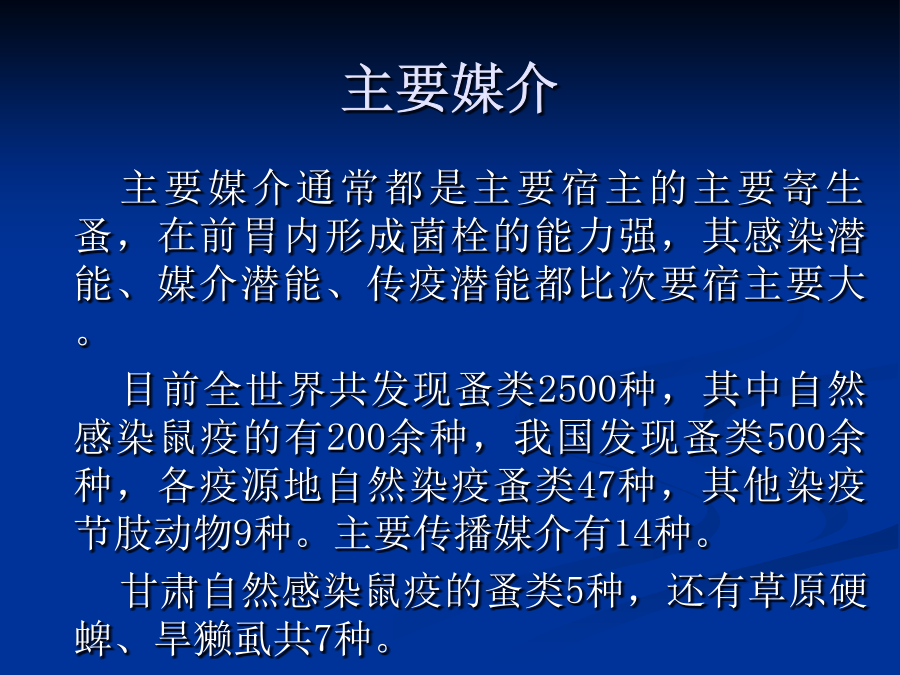 主要媒介

主要媒介通常都是主要宿主的主要寄生蚤，在前胃内形成菌栓的能力强，其感染潜能、媒介潜能、传疫潜能都比次要宿主要大。

目前全世界共发现蚤类2500种，其中自然感染鼠疫的有200余种，我国发现蚤类500余种，各疫源地自然染疫蚤类47种，其他染疫节肢动物9种。主要传播媒介有14种。

甘肃自然感染鼠疫的蚤类5种，还有草原硬蜱、旱獭虱共7种。